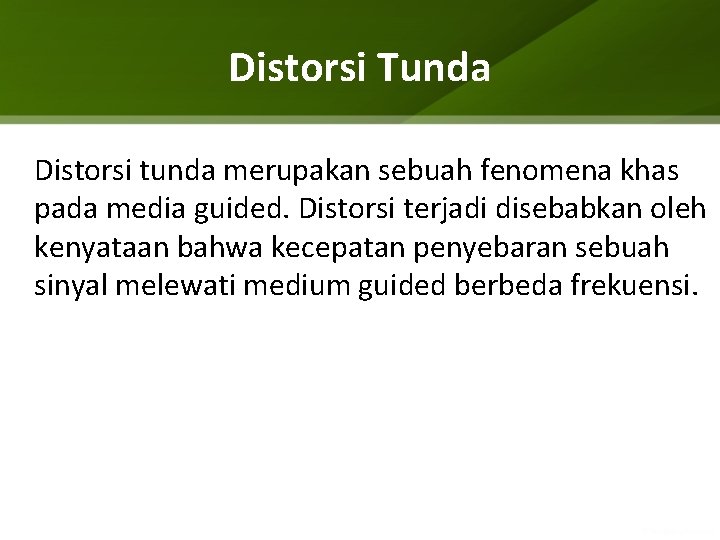 Distorsi Tunda

Distorsi tunda merupakan sebuah fenomena khas pada media guided. Distorsi terjadi disebabkan oleh kenyataan bahwa kecepatan penyebaran sebuah sinyal melewati medium guided berbeda frekuensi.